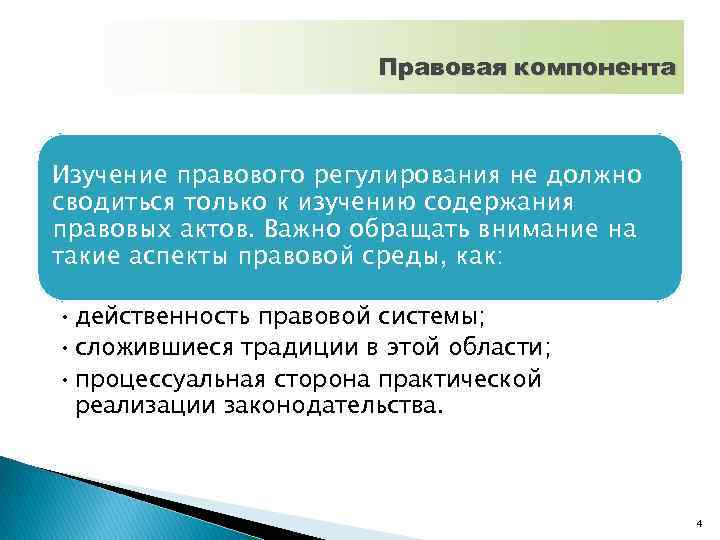 Правовая компонента

Изучение правового регулирования не должно сводиться только к изучению содержания правовых актов. Важно обращать внимание на такие аспекты правовой среды, как:

• действенность правовой системы;
• сложившиеся традиции в этой области;
• процессуальная сторона практической реализации законодательства.

4